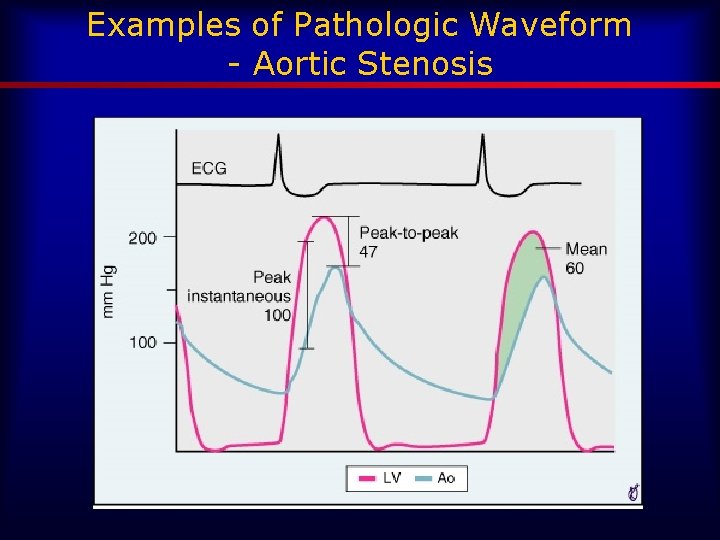 Examples of Pathologic Waveform
- Aortic Stenosis

ECG

200

100

mm Hg

Peak-to-peak
47

Peak
instantaneous
100

Mean
60

LV Ao